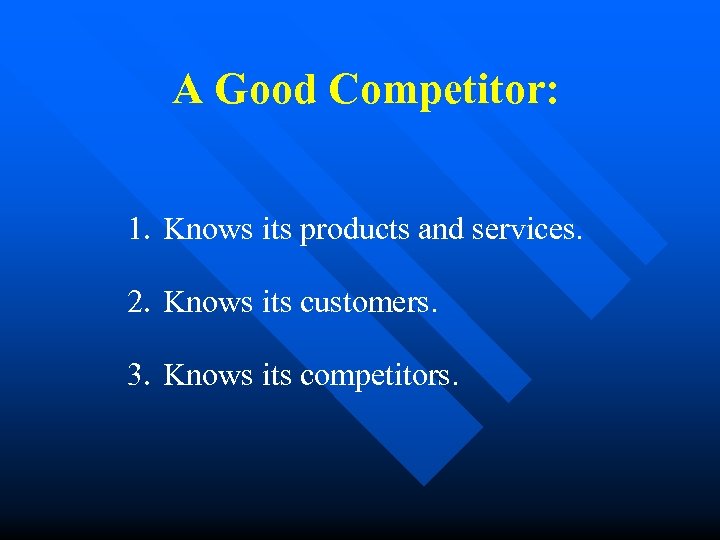 A Good Competitor:

1. Knows its products and services.

2. Knows its customers.

3. Knows its competitors.